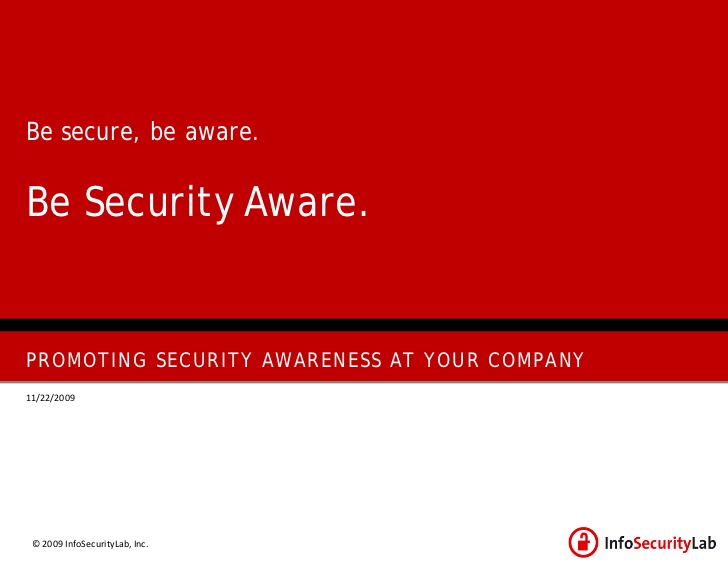 Be secure, be aware.

Be Security Aware.

PROMOTING SECURITY AWARENESS AT YOUR COMPANY

11/22/2009

© 2009 InfoSecurityLab, Inc.

InfoSecurityLab